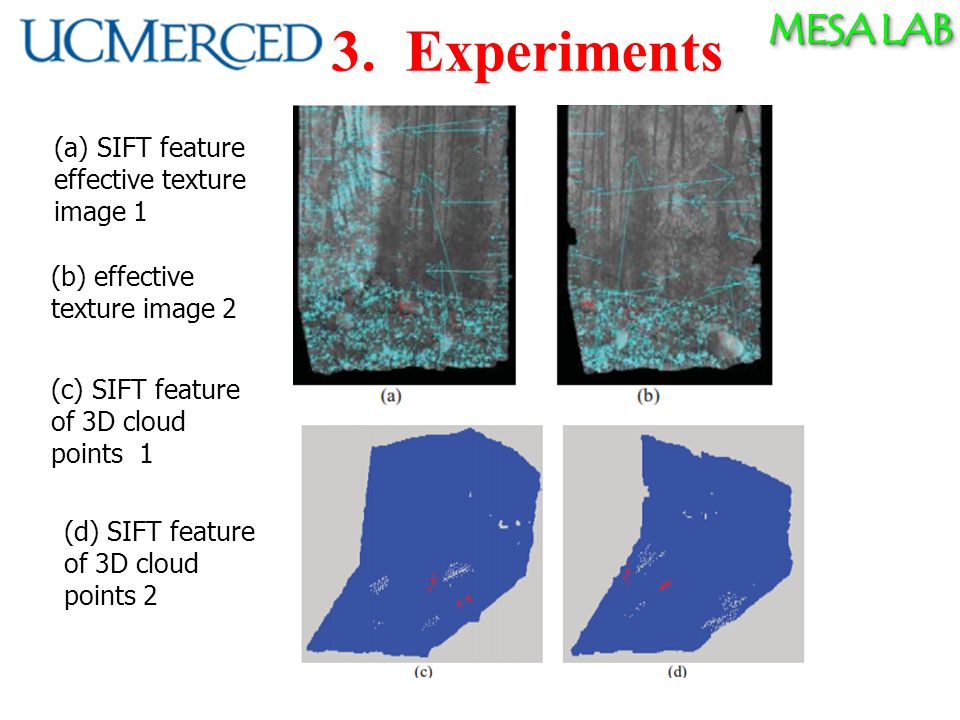 UCMERCED 3. Experiments MESA LAB

(a) SIFT feature effective texture image 1

(b) effective texture image 2

(c) SIFT feature of 3D cloud points 1

(d) SIFT feature of 3D cloud points 2

(a)

(b)

(c)

(d)